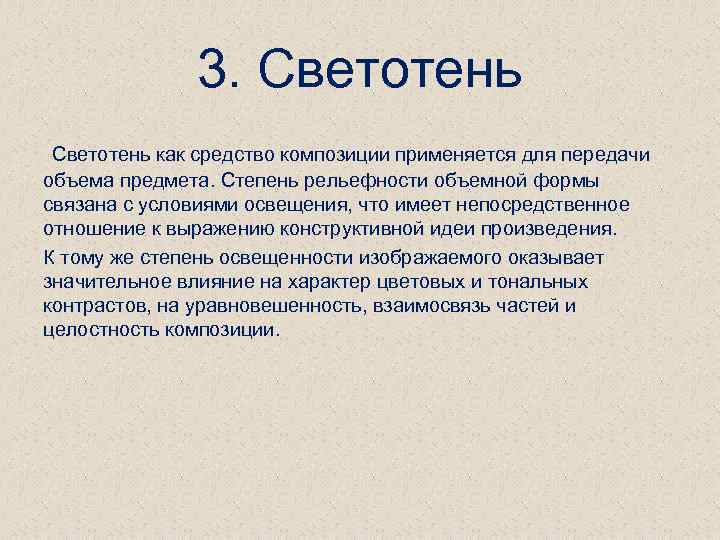 3. Светотень

Светотень как средство композиции применяется для передачи объема предмета. Степень рельефности объемной формы связана с условиями освещения, что имеет непосредственное отношение к выражению конструктивной идеи произведения.

К тому же степень освещенности изображаемого оказывает значительное влияние на характер цветовых и тональных контрастов, на уравновешенность, взаимосвязь частей и целостность композиции.